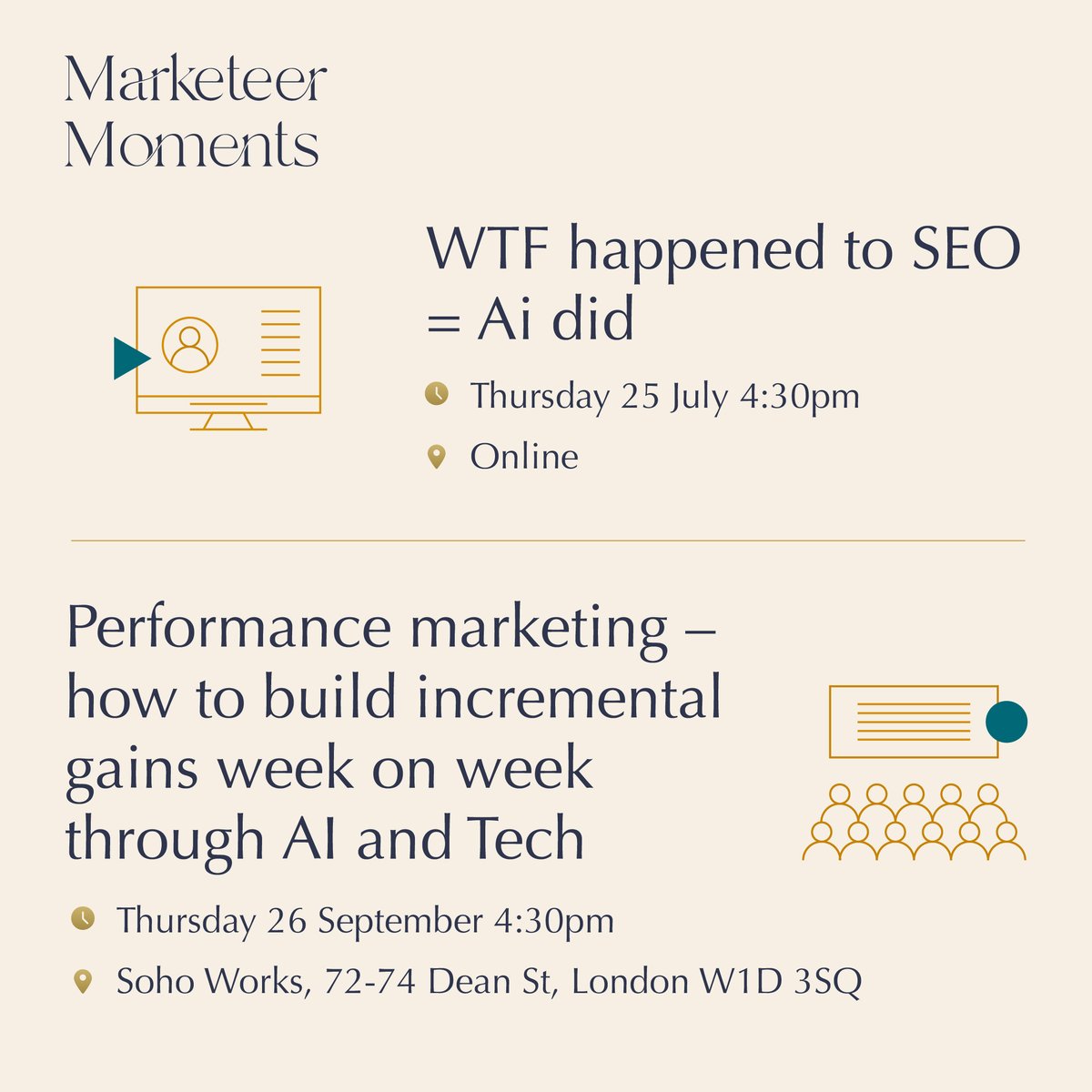 Marketeer Moments

WTF happened to SEO = Ai did

Thursday 25 July 4:30pm

Online

Performance marketing – how to build incremental gains week on week through AI and Tech

Thursday 26 September 4:30pm

Soho Works, 72-74 Dean St, London W1D 3SQ